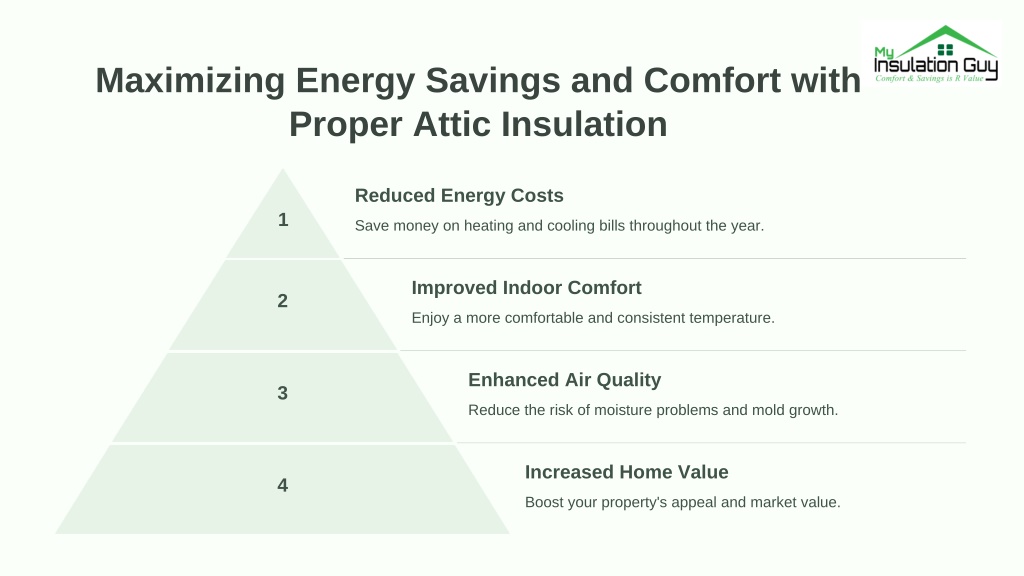 My Insulation Guy
Comfort & Savings is R Value

Maximizing Energy Savings and Comfort with Proper Attic Insulation

1

Reduced Energy Costs

Save money on heating and cooling bills throughout the year.

2

Improved Indoor Comfort

Enjoy a more comfortable and consistent temperature.

3

Enhanced Air Quality

Reduce the risk of moisture problems and mold growth.

4

Increased Home Value

Boost your property's appeal and market value.